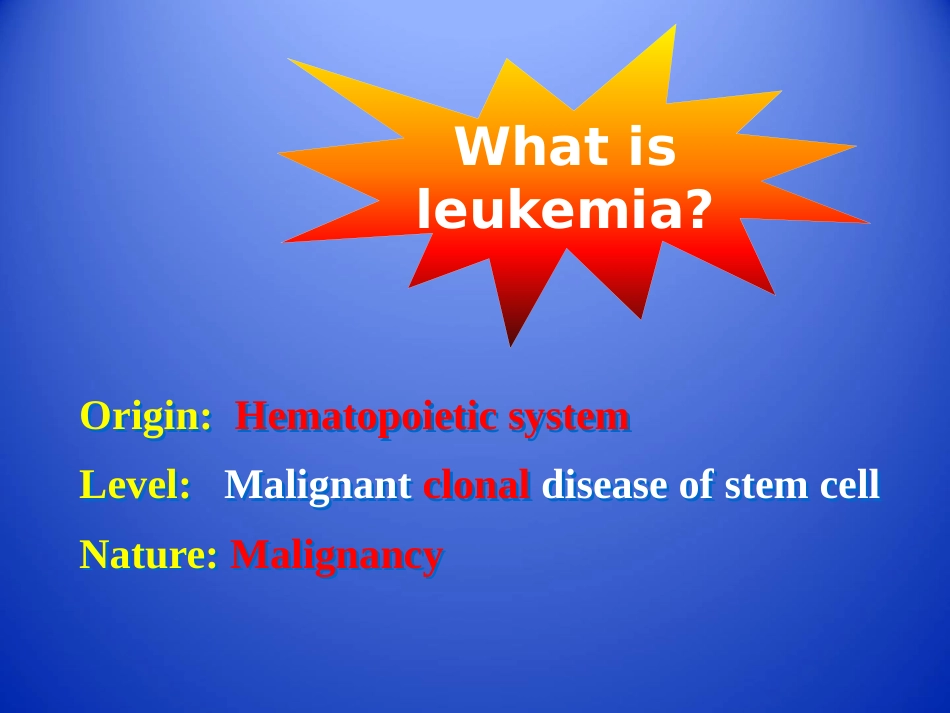 What is leukemia?

Origin: Hematopoietic system

Level: Malignant clonal disease of stem cell

Nature: Malignancy